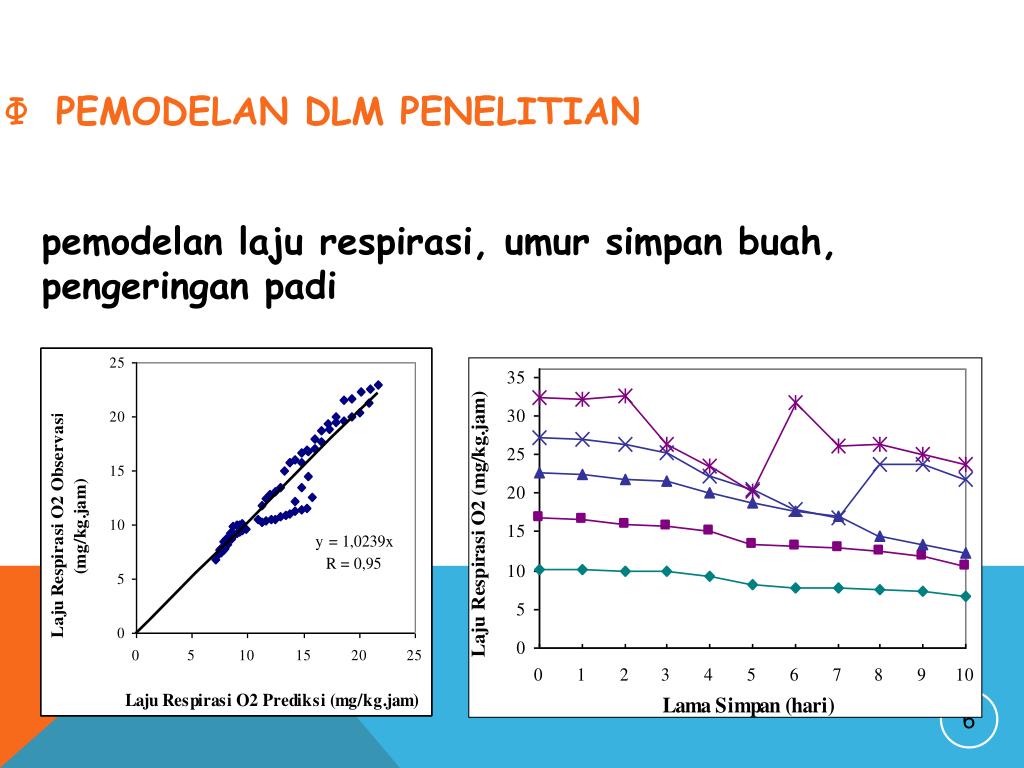 Φ PEMODELAN DLM PENELITIAN

pemodelan laju respirasi, umur simpan buah, pengeringan padi

Laju Respirasi O2 Observasi (mg/kg.jam)

25
20
15
10
5
0

y = 1,0239x
R = 0,95

0 5 10 15 20 25

Laju Respirasi O2 Prediksi (mg/kg.jam)

Laju Respirasi O2 (mg/kg.jam)

35
30
25
20
15
10
5
0

0 1 2 3 4 5 6 7 8 9 10

Lama Simpan (hari)

6